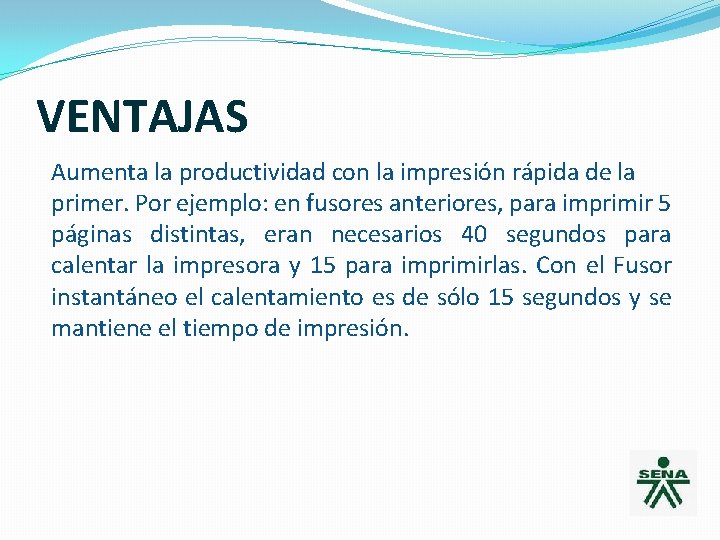 VENTAJAS

Aumenta la productividad con la impresión rápida de la primer. Por ejemplo: en fusores anteriores, para imprimir 5 páginas distintas, eran necesarios 40 segundos para calentar la impresora y 15 para imprimirlas. Con el Fusor instantáneo el calentamiento es de sólo 15 segundos y se mantiene el tiempo de impresión.

SENA